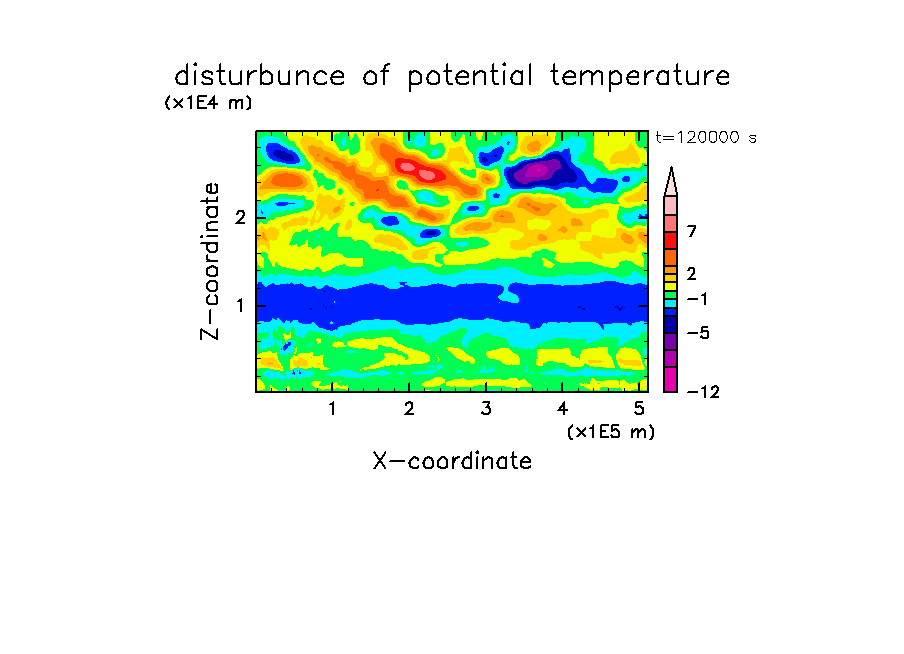 disturbunce of potential temperature

(x1E4 m)

t=120000 s

Z-coordinate

2

1

7

2

−1

−5

−12

1 2 3 4 5

(x1E5 m)

X-coordinate